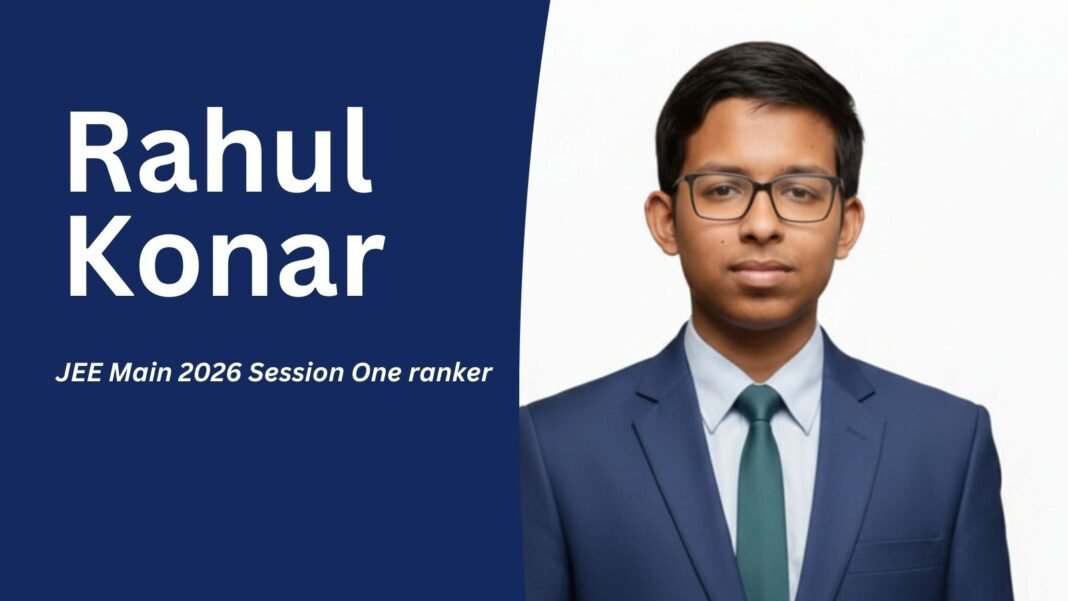 Rahul Konar

JEE Main 2026 Session One ranker